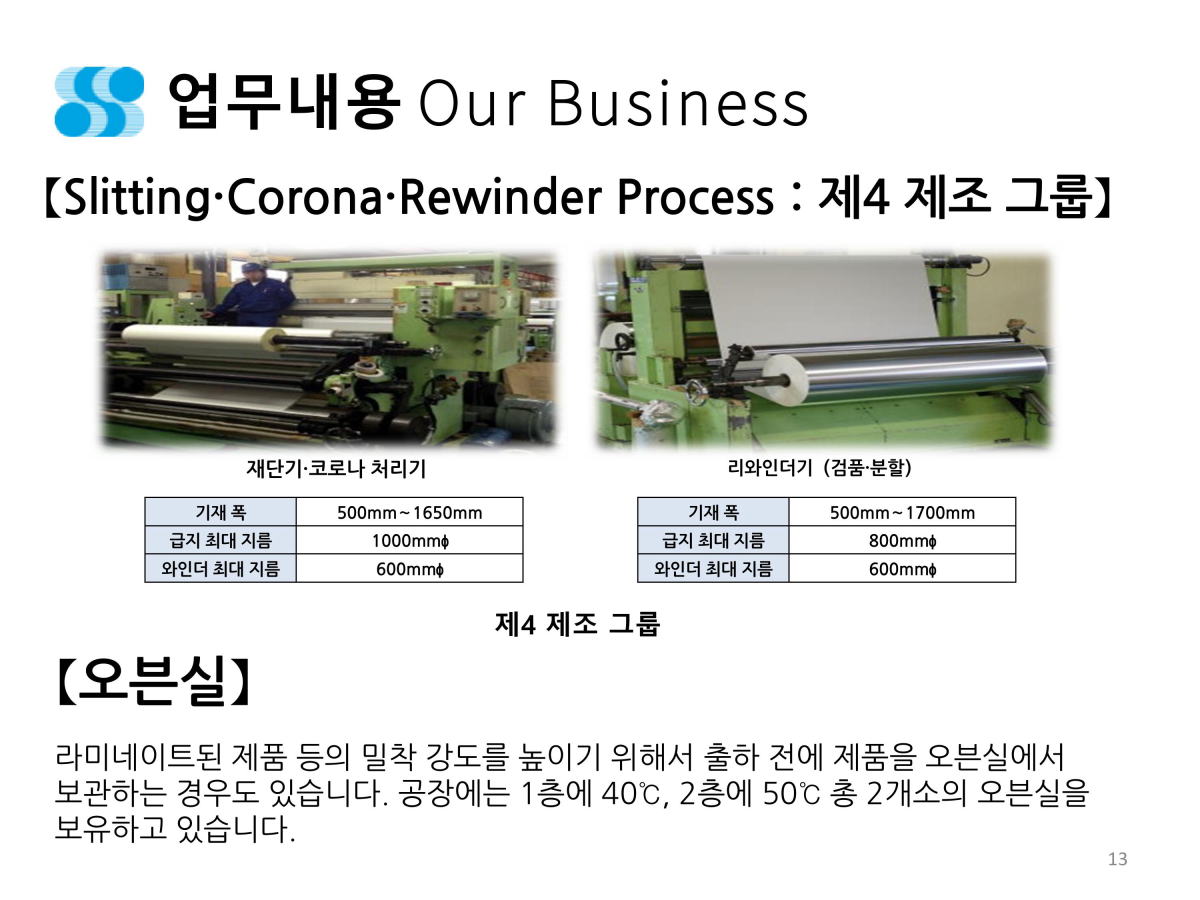 업무내용 Our Business

【Slitting·Corona·Rewinder Process : 제4 제조 그룹】

재단기·코로나 처리기

| 기재 폭 | 500mm~1650mm |
|---|---|
| 급지 최대 지름 | 1000mmϕ |
| 와인더 최대 지름 | 600mmϕ |

리와인더기 (검품·분할)

| 기재 폭 | 500mm~1700mm |
|---|---|
| 급지 최대 지름 | 800mmϕ |
| 와인더 최대 지름 | 600mmϕ |

제4 제조 그룹

【오븐실】

라미네이트된 제품 등의 밀착 강도를 높이기 위해서 출하 전에 제품을 오븐실에서 보관하는 경우도 있습니다. 공장에는 1층에 40℃, 2층에 50℃ 총 2개소의 오븐실을 보유하고 있습니다.

13